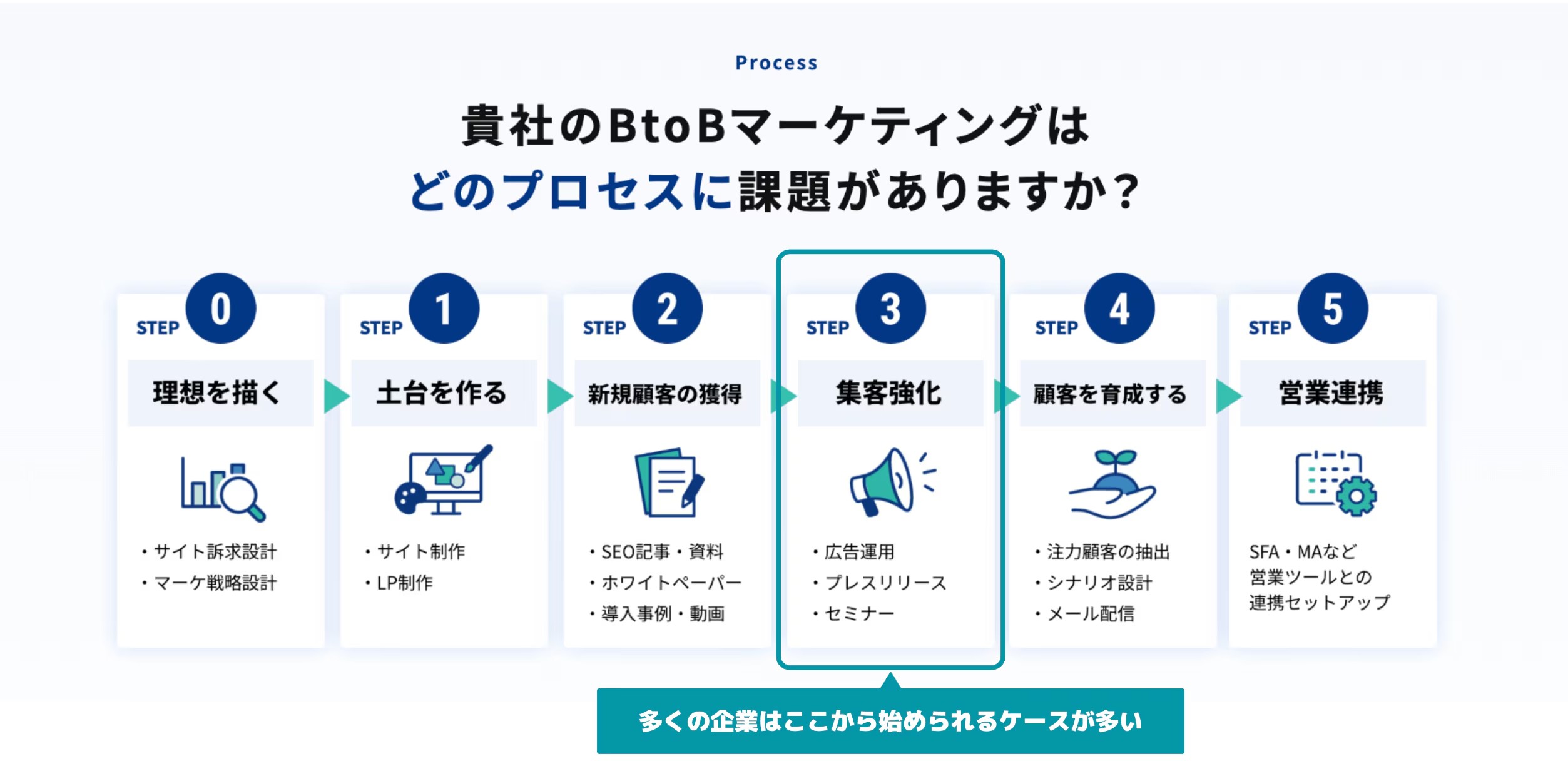 Process

貴社のBtoBマーケティングは
どのプロセスに課題がありますか？

STEP 0
理想を描く
・サイト訴求設計
・マーケ戦略設計

STEP 1
土台を作る
・サイト制作
・LP制作

STEP 2
新規顧客の獲得
・SEO記事・資料
・ホワイトペーパー
・導入事例・動画

STEP 3
集客強化
・広告運用
・プレスリリース
・セミナー

STEP 4
顧客を育成する
・注力顧客の抽出
・シナリオ設計
・メール配信

STEP 5
営業連携
SFA・MAなど
営業ツールとの
連携セットアップ

多くの企業はここから始められるケースが多い